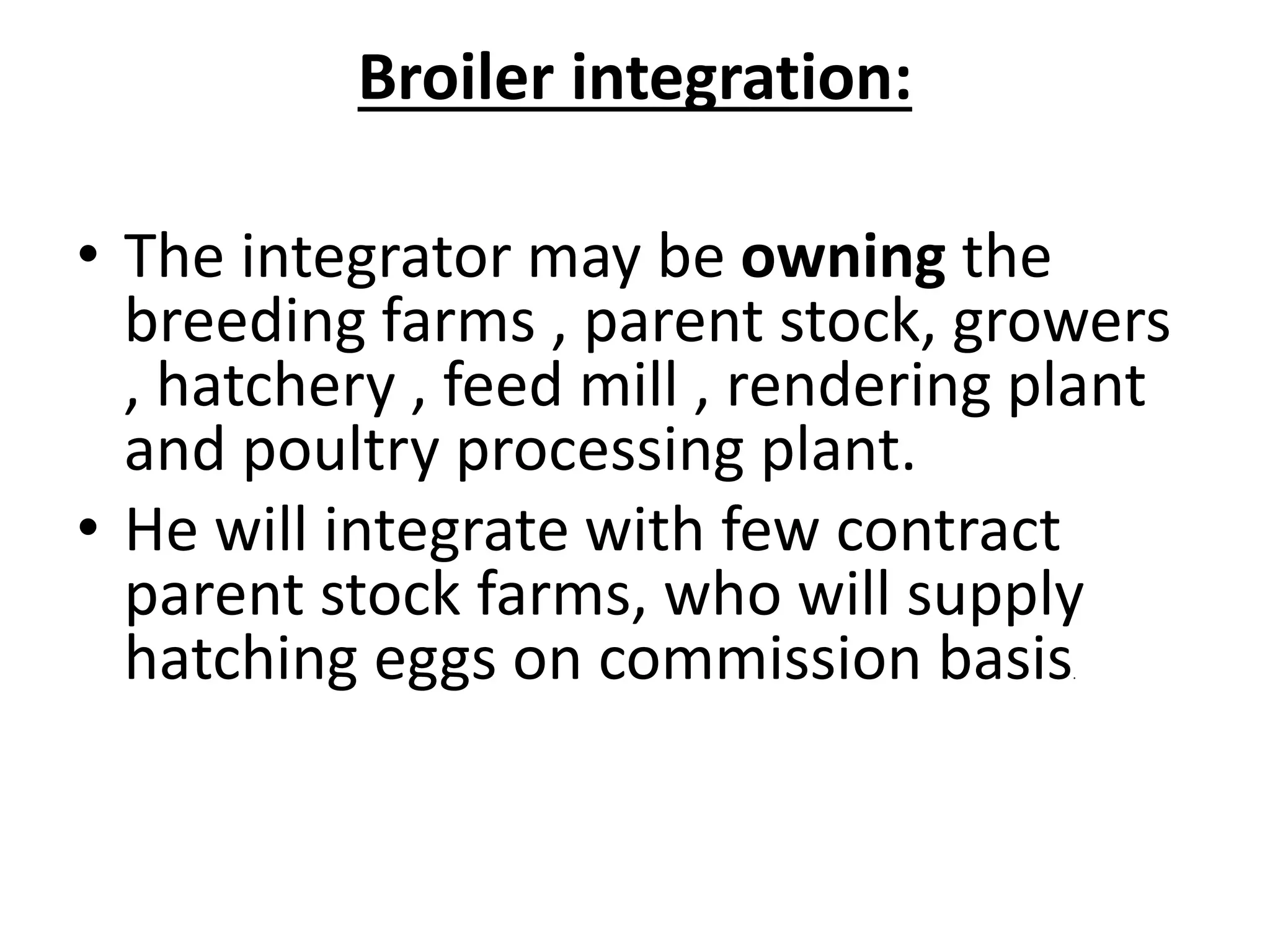 Broiler integration:

• The integrator may be owning the breeding farms , parent stock, growers , hatchery , feed mill , rendering plant and poultry processing plant.
• He will integrate with few contract parent stock farms, who will supply hatching eggs on commission basis.